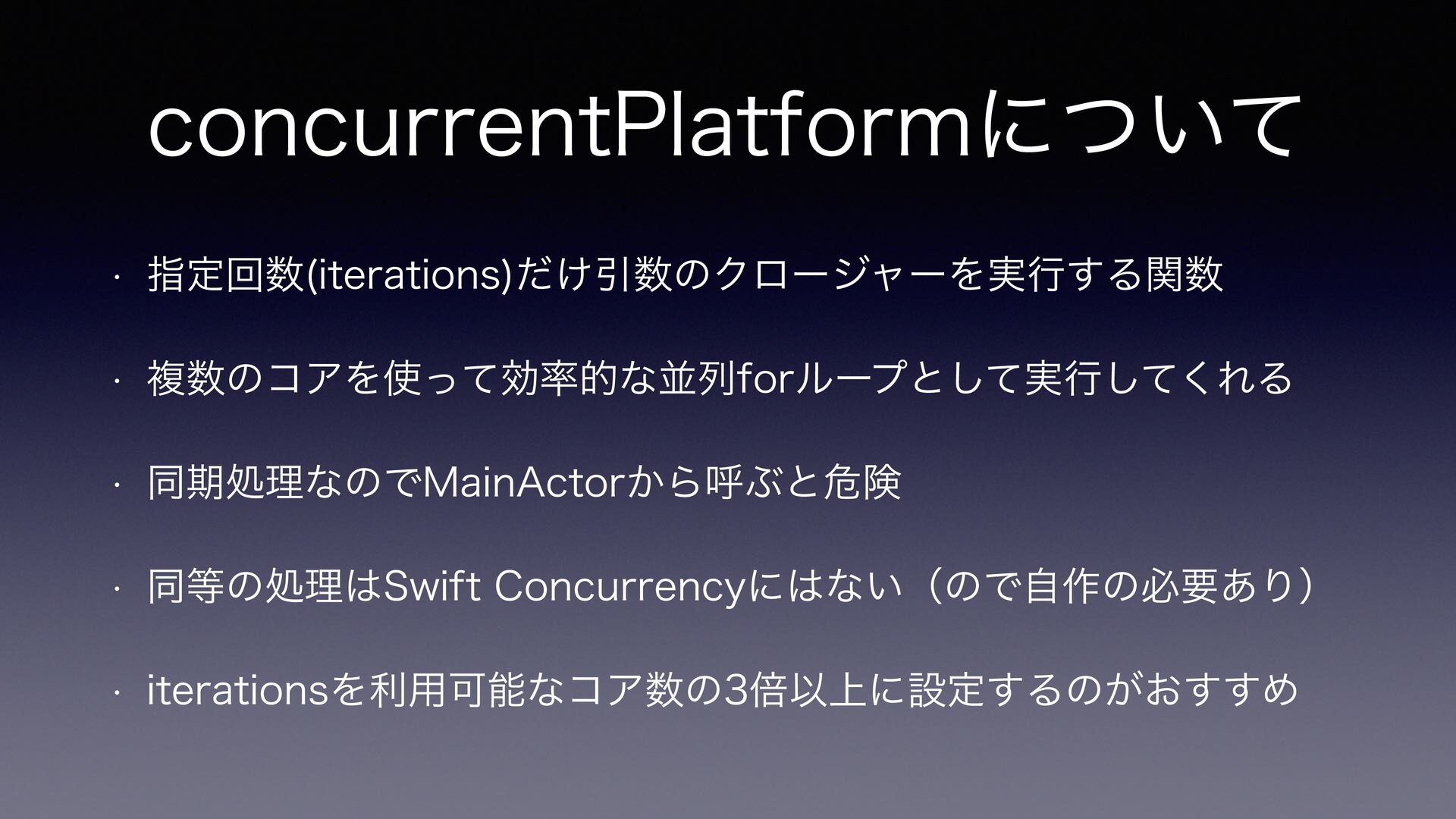 concurrentPlatformについて

• 指定回数(iterations)だけ引数のクロージャーを実行する関数

• 複数のコアを使って効率的な並列forループとして実行してくれる

• 同期処理なのでMainActorから呼ぶと危険

• 同等の処理はSwift Concurrencyにはない（ので自作の必要あり）

• iterationsを利用可能なコア数の3倍以上に設定するのがおすすめ